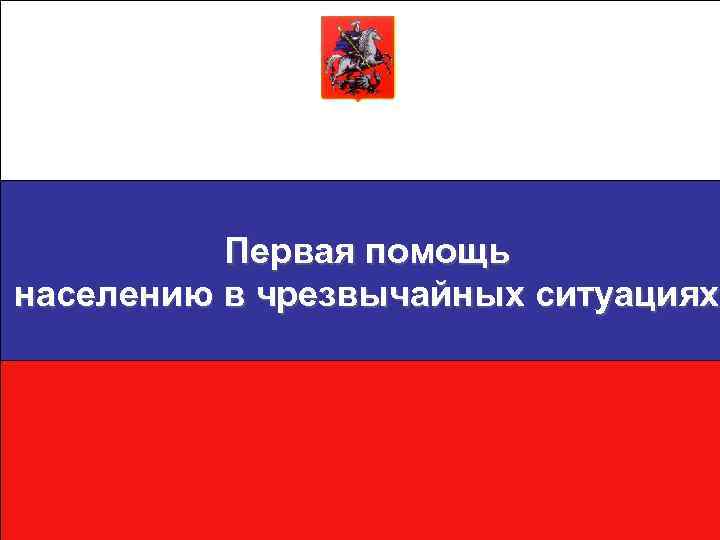 Первая помощь
населению в чрезвычайных ситуациях